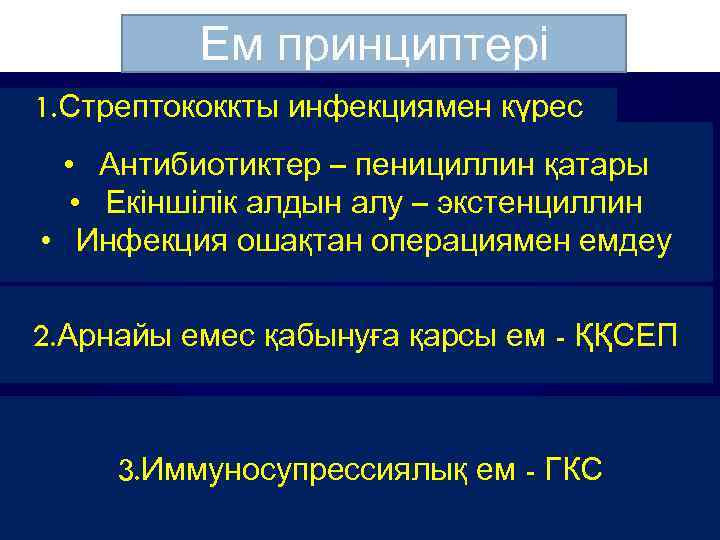 Ем принциптері

1.Стрептококкты инфекциямен күрес

• Антибиотиктер – пенициллин қатары
• Екіншілік алдын алу – экстенциллин
• Инфекция ошақтан операциямен емдеу

2.Арнайы емес қабынуға қарсы ем - ҚҚСЕП

3.Иммуносупрессиялық ем - ГКС